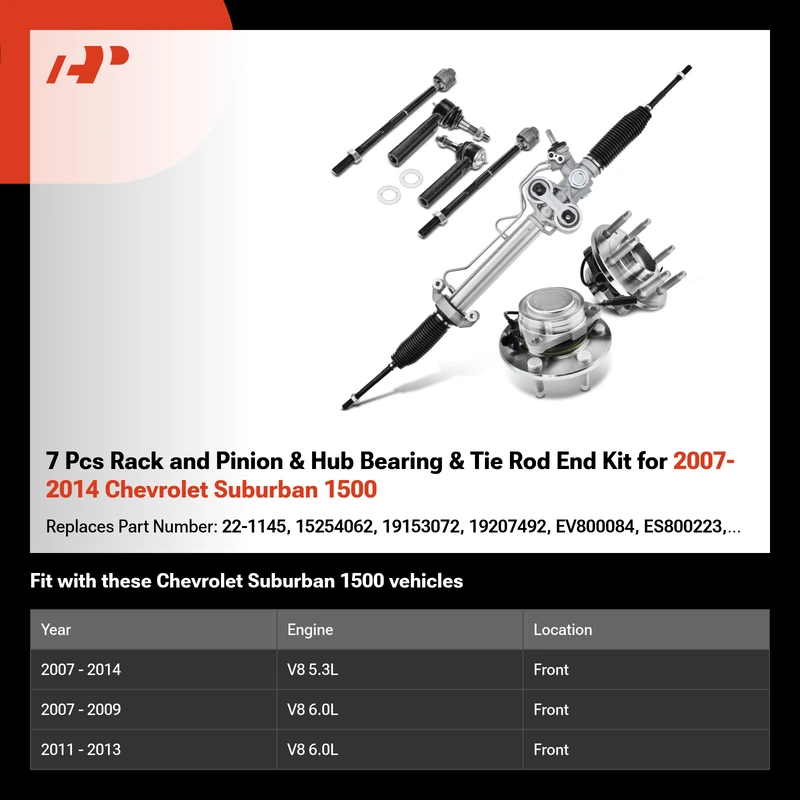 7 Pcs Rack and Pinion & Hub Bearing & Tie Rod End Kit for 2007-2014 Chevrolet Suburban 1500

Replaces Part Number: 22-1145, 15254062, 19153072, 19207492, EV800084, ES800223,...

Fit with these Chevrolet Suburban 1500 vehicles

| Year | Engine | Location |
|---|---|---|
| 2007 - 2014 | V8 5.3L | Front |
| 2007 - 2009 | V8 6.0L | Front |
| 2011 - 2013 | V8 6.0L | Front |